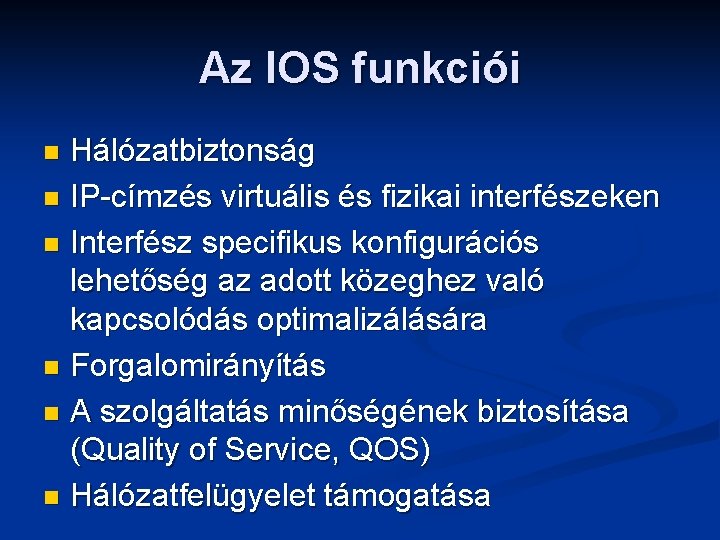 Az IOS funkciói

- Hálózatbiztonság
- IP-címzés virtuális és fizikai interfészeken
- Interfész specifikus konfigurációs lehetőség az adott közeghez való kapcsolódás optimalizálására
- Forgalomirányítás
- A szolgáltatás minőségének biztosítása (Quality of Service, QOS)
- Hálózatfelügyelet támogatása